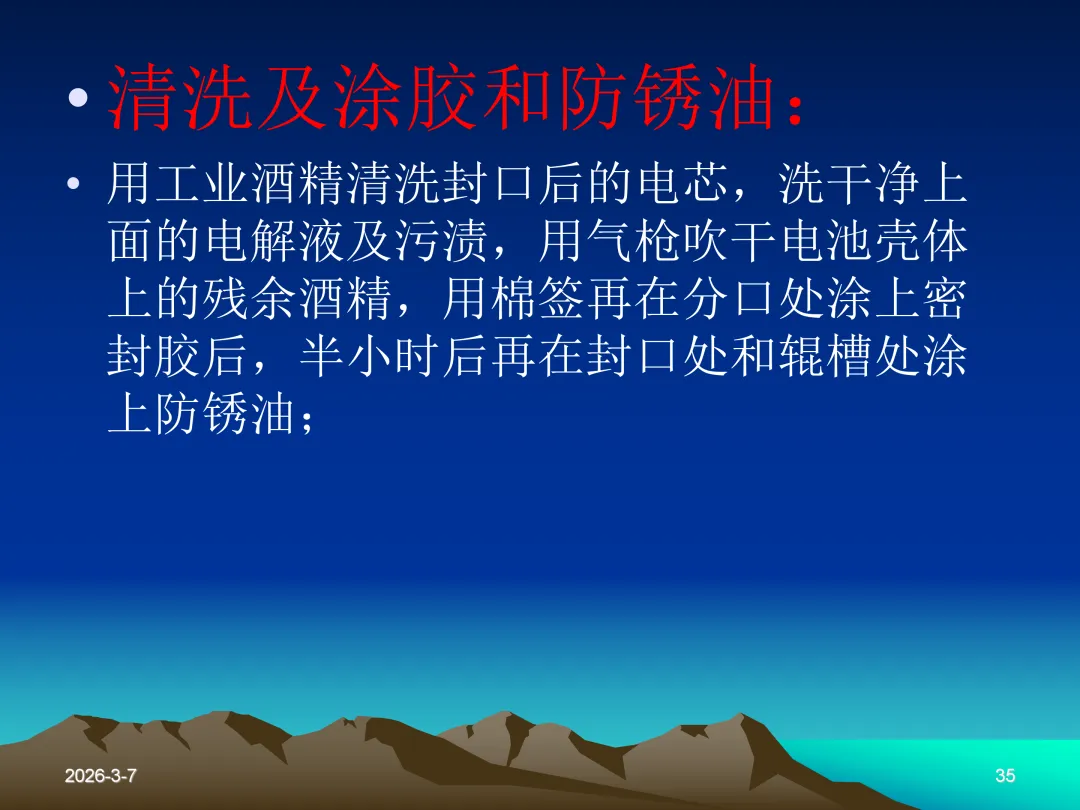 • 清洗及涂胶和防锈油：

• 用工业酒精清洗封口后的电芯，洗干净上面的电解液及污渍，用气枪吹干电池壳体上的残余酒精，用棉签再在分口处涂上密封胶后，半小时后再在封口处和辊槽处涂上防锈油；

2026-3-7

35